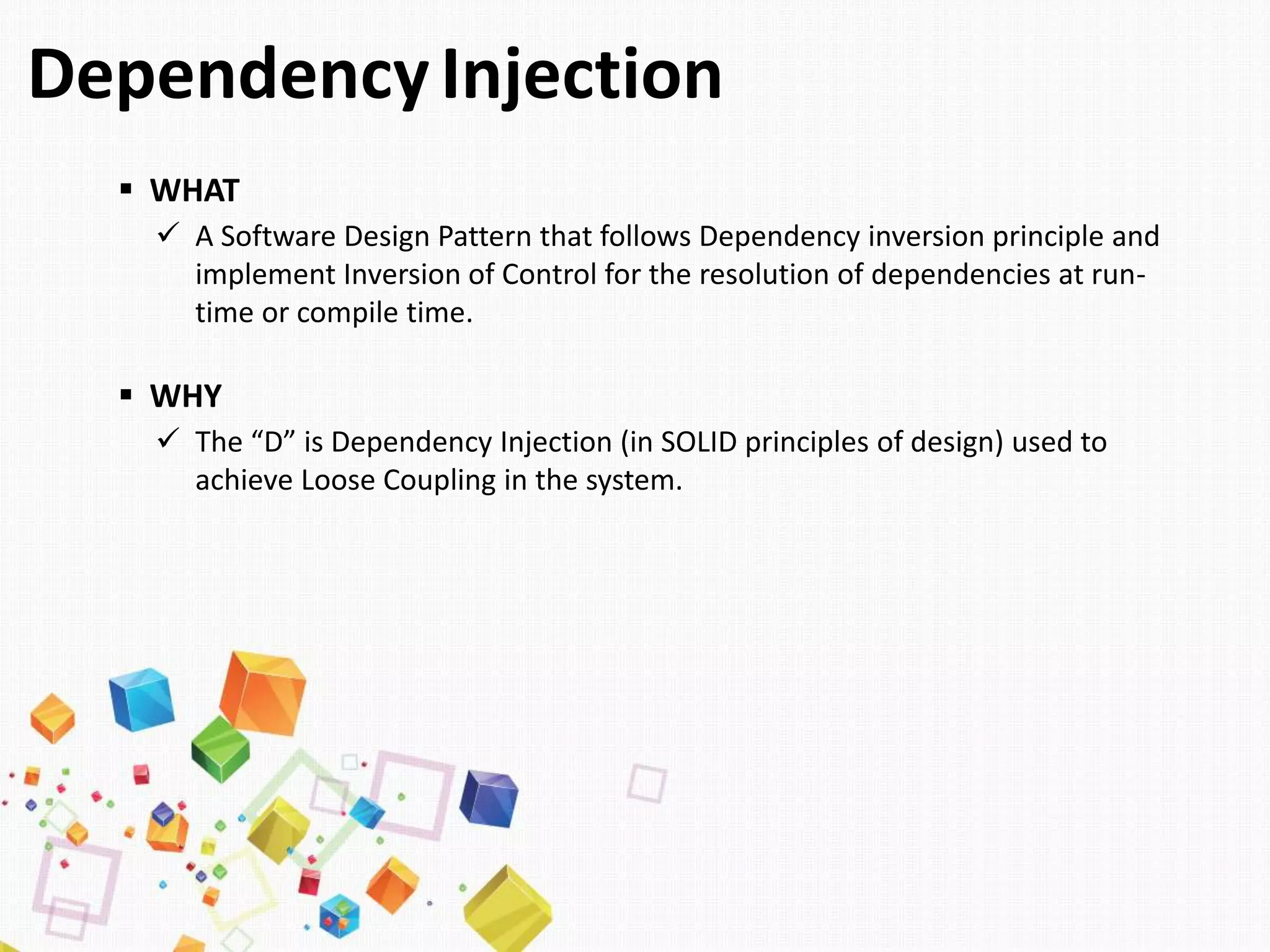 Dependency Injection

▪ WHAT

✓ A Software Design Pattern that follows Dependency inversion principle and implement Inversion of Control for the resolution of dependencies at run-time or compile time.

▪ WHY

✓ The “D” is Dependency Injection (in SOLID principles of design) used to achieve Loose Coupling in the system.